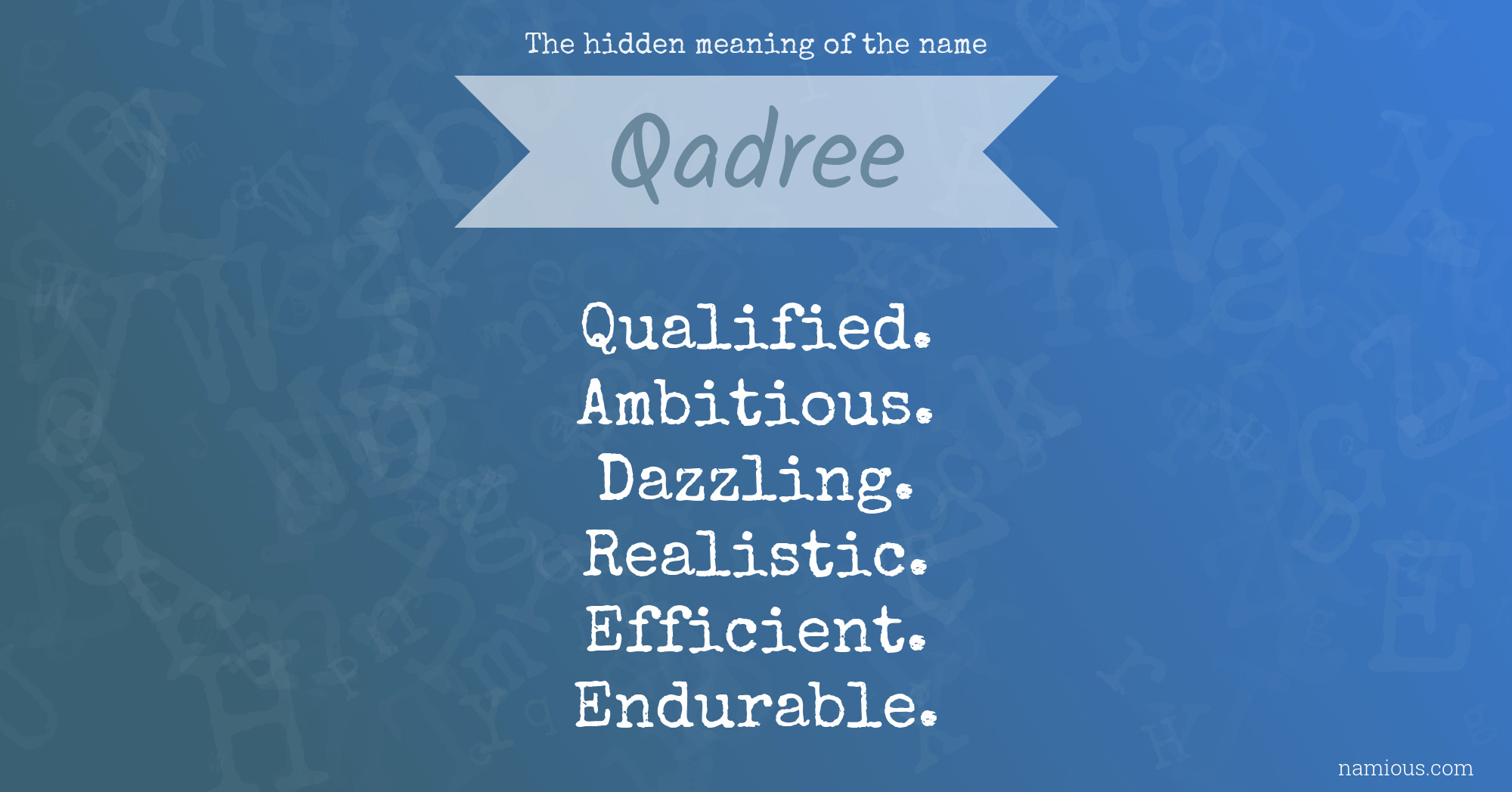 The hidden meaning of the name

Qadree

Qualified.
Ambitious.
Dazzling.
Realistic.
Efficient.
Endurable.

namious.com